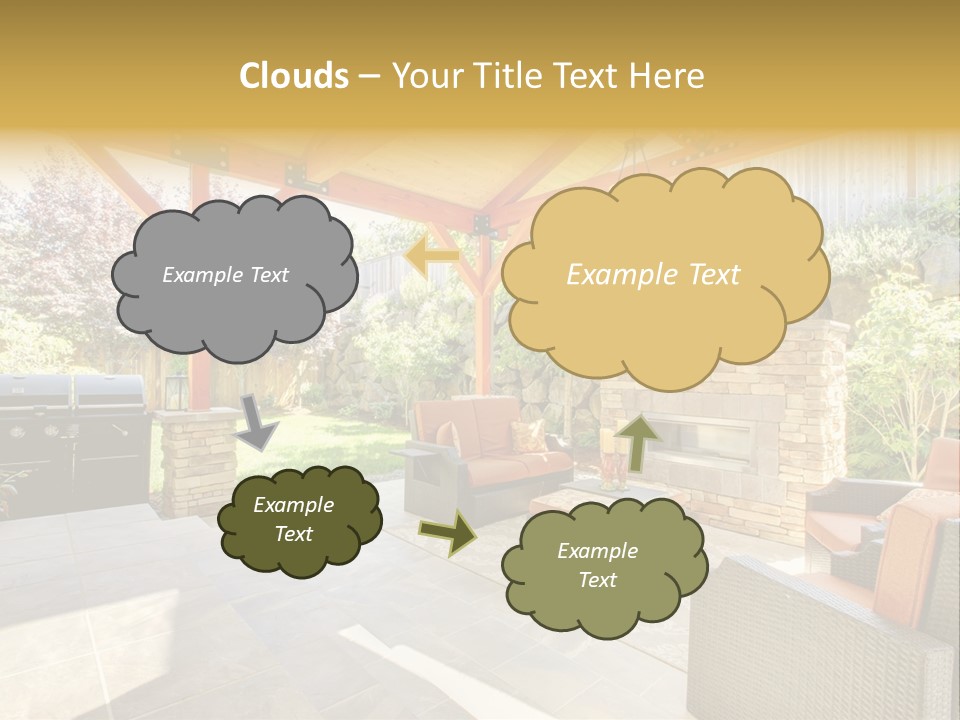 Clouds – Your Title Text Here

Example Text

Example Text

Example Text

Example Text